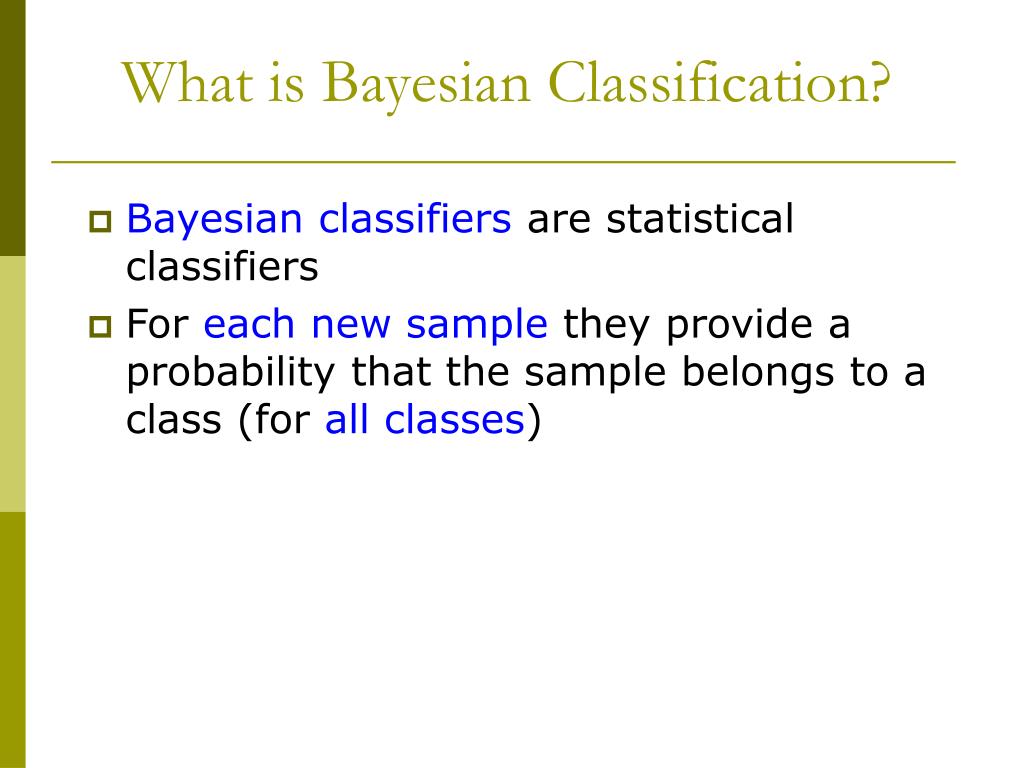 What is Bayesian Classification?

Bayesian classifiers are statistical classifiers

For each new sample they provide a probability that the sample belongs to a class (for all classes)